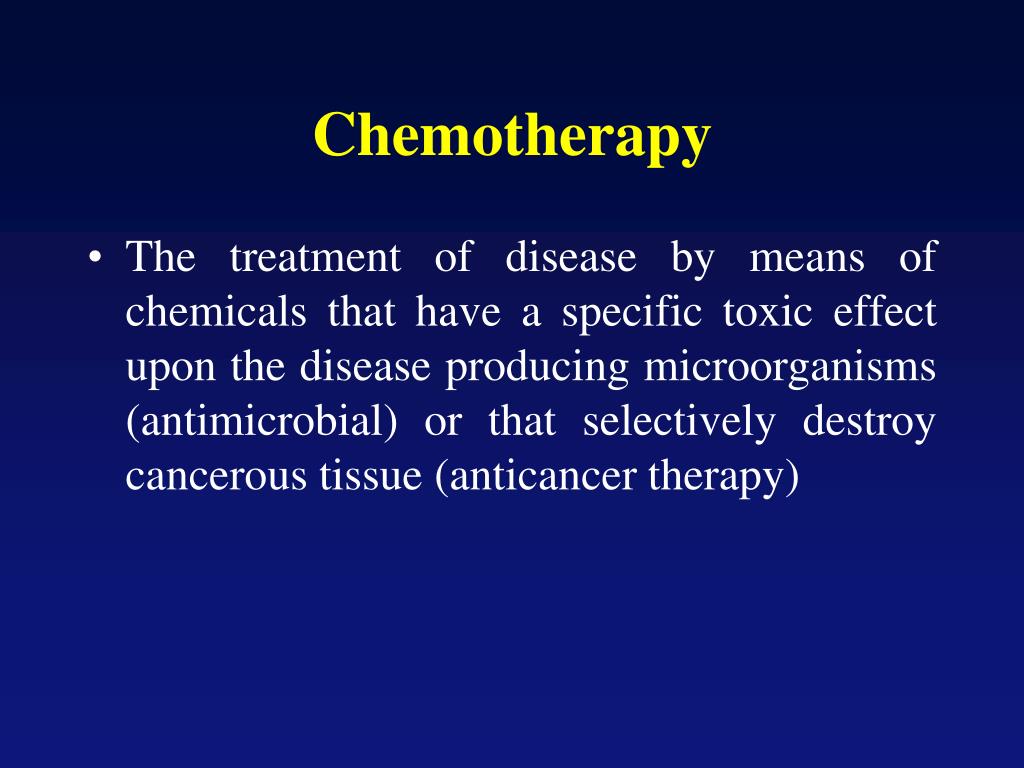 Chemotherapy

• The treatment of disease by means of chemicals that have a specific toxic effect upon the disease producing microorganisms (antimicrobial) or that selectively destroy cancerous tissue (anticancer therapy)